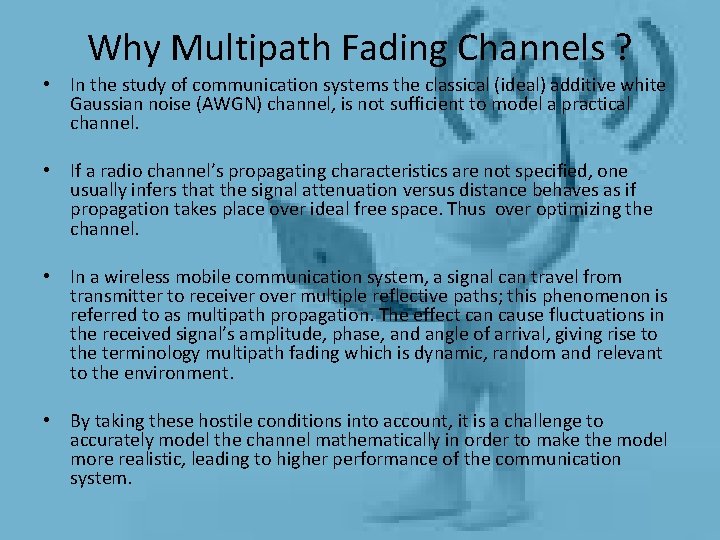 Why Multipath Fading Channels ?

• In the study of communication systems the classical (ideal) additive white Gaussian noise (AWGN) channel, is not sufficient to model a practical channel.

• If a radio channel's propagating characteristics are not specified, one usually infers that the signal attenuation versus distance behaves as if propagation takes place over ideal free space. Thus over optimizing the channel.

• In a wireless mobile communication system, a signal can travel from transmitter to receiver over multiple reflective paths; this phenomenon is referred to as multipath propagation. The effect can cause fluctuations in the received signal's amplitude, phase, and angle of arrival, giving rise to the terminology multipath fading which is dynamic, random and relevant to the environment.

• By taking these hostile conditions into account, it is a challenge to accurately model the channel mathematically in order to make the model more realistic, leading to higher performance of the communication system.